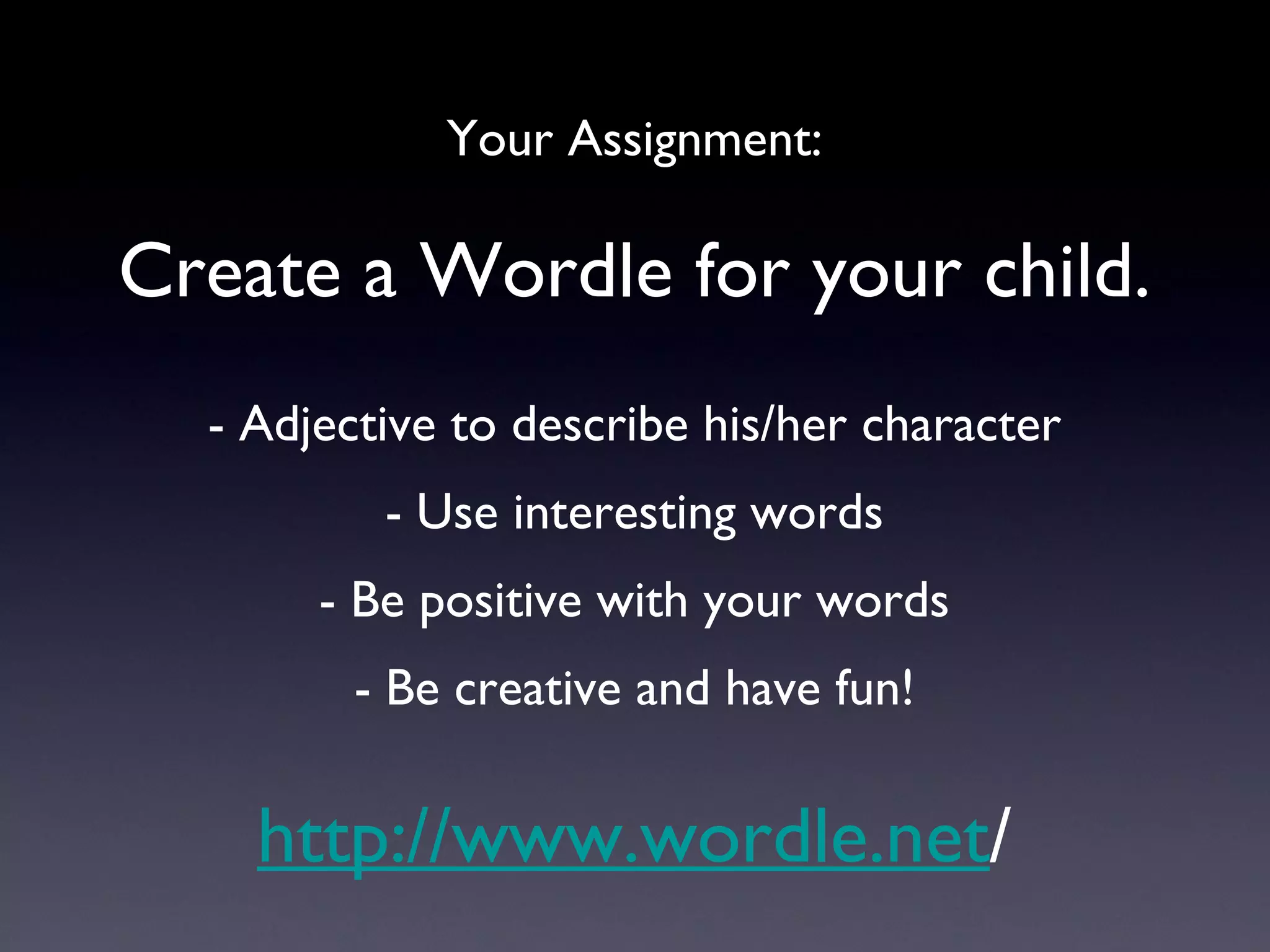 Your Assignment:

Create a Wordle for your child.

- Adjective to describe his/her character

- Use interesting words

- Be positive with your words

- Be creative and have fun!

http://www.wordle.net/